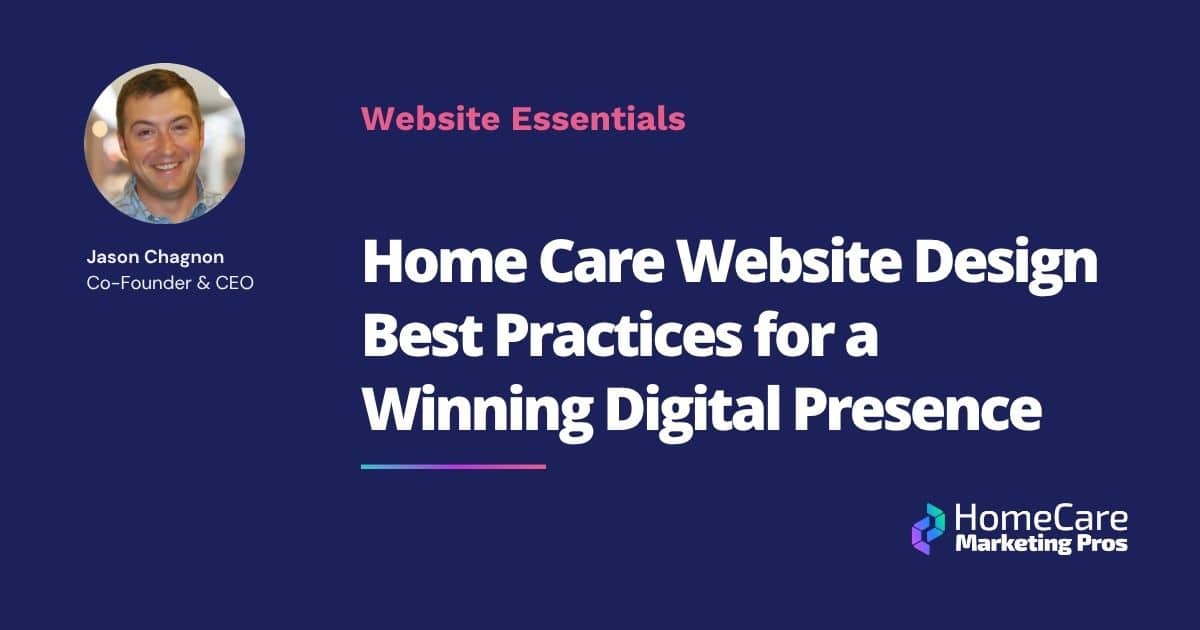 Jason Chagnon
Co-Founder & CEO

Website Essentials

Home Care Website Design Best Practices for a Winning Digital Presence

HomeCare
Marketing Pros